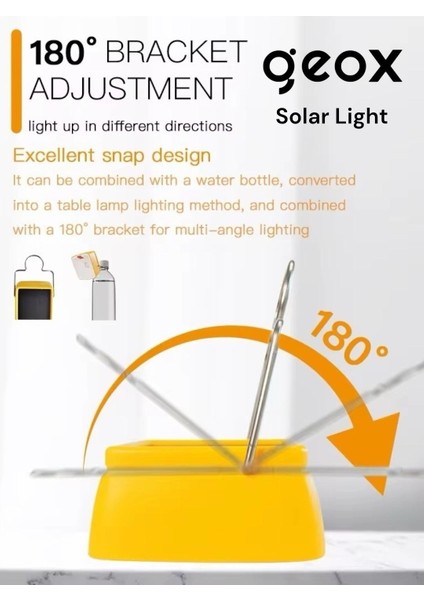 180° BRACKET ADJUSTMENT

light up in different directions

geox

Solar Light

Excellent snap design

It can be combined with a water bottle, converted into a table lamp lighting method, and combined with a 180° bracket for multi-angle lighting

180°